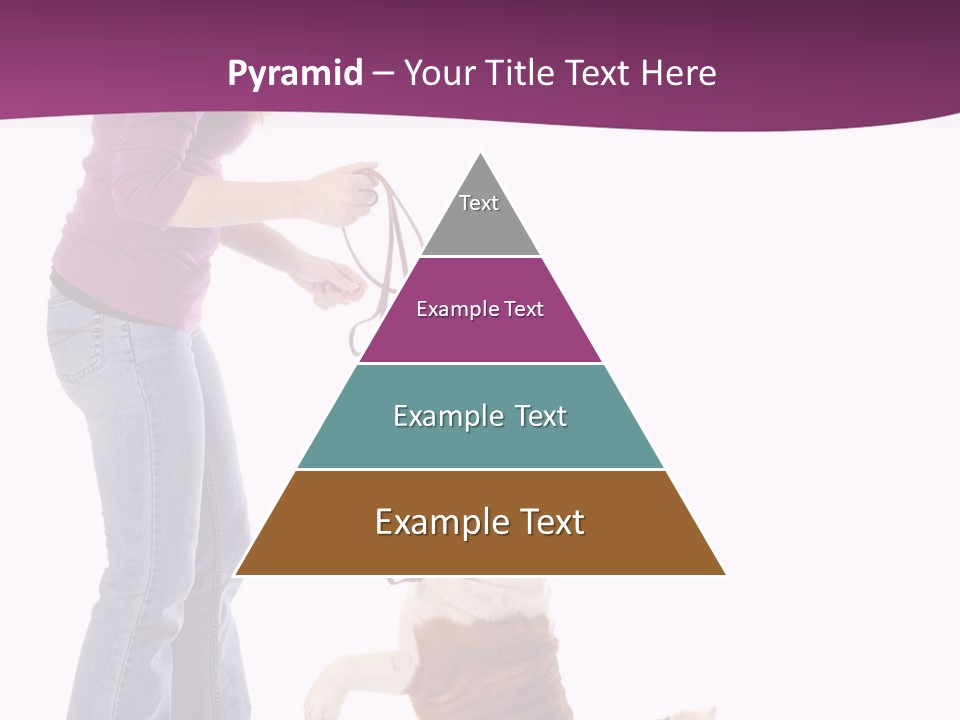 Pyramid – Your Title Text Here

Text

Example Text

Example Text

Example Text